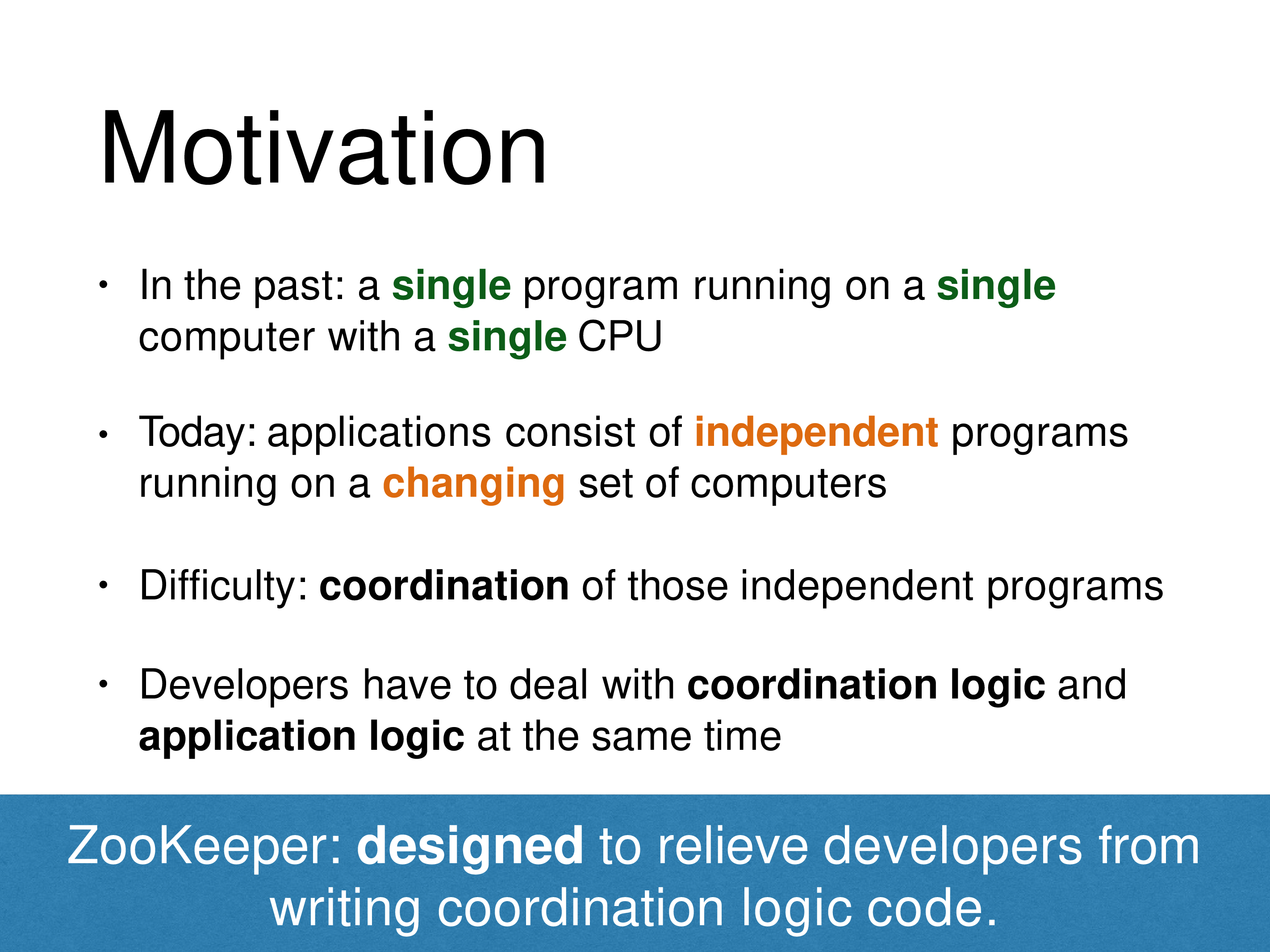 Motivation

• In the past: a single program running on a single computer with a single CPU

• Today: applications consist of independent programs running on a changing set of computers

• Difficulty: coordination of those independent programs

• Developers have to deal with coordination logic and application logic at the same time

ZooKeeper: designed to relieve developers from writing coordination logic code.